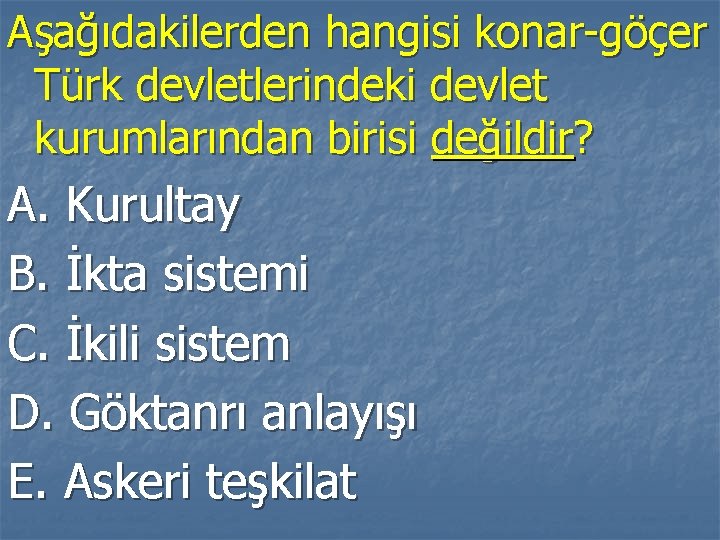 Aşağıdakilerden hangisi konar-göçer Türk devletlerindeki devlet kurumlarından birisi değildir?

A. Kurultay

B. İkta sistemi

C. İkili sistem

D. Göktanrı anlayışı

E. Askeri teşkilat